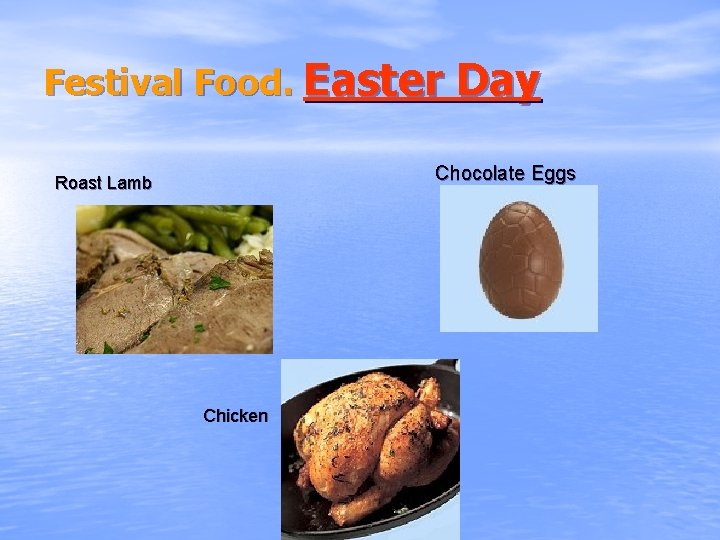 Festival Food. Easter Day

Roast Lamb

Chocolate Eggs

Chicken